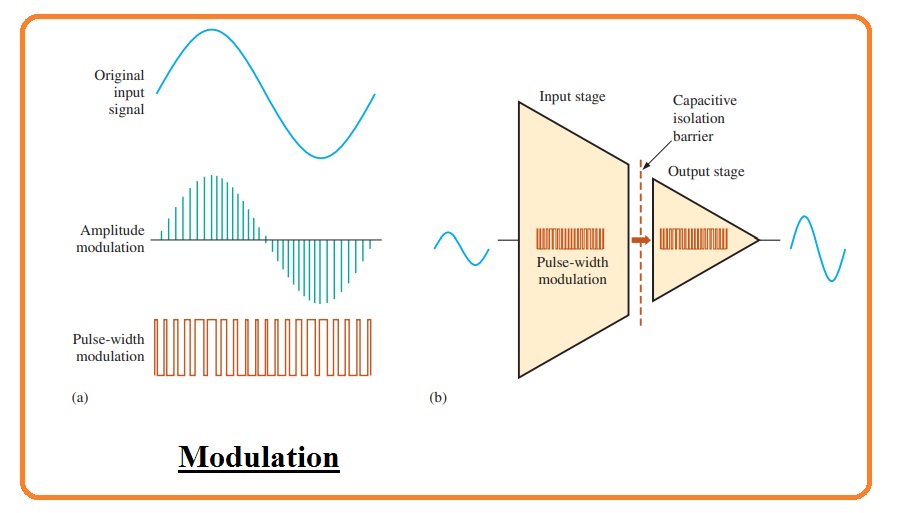 Original input signal

Amplitude modulation

Pulse-width modulation

(a)

Input stage

Capacitive isolation barrier

Output stage

Pulse-width modulation

(b)

Modulation